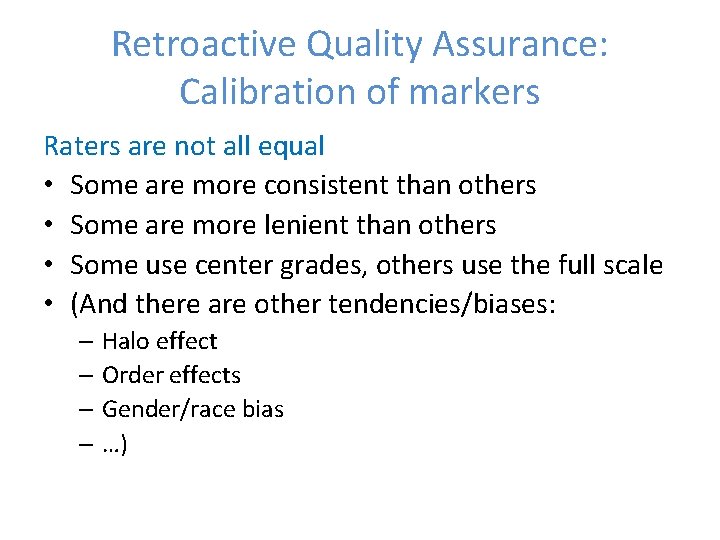 Retroactive Quality Assurance: Calibration of markers

Raters are not all equal

• Some are more consistent than others
• Some are more lenient than others
• Some use center grades, others use the full scale
• (And there are other tendencies/biases:
  – Halo effect
  – Order effects
  – Gender/race bias
  – …)